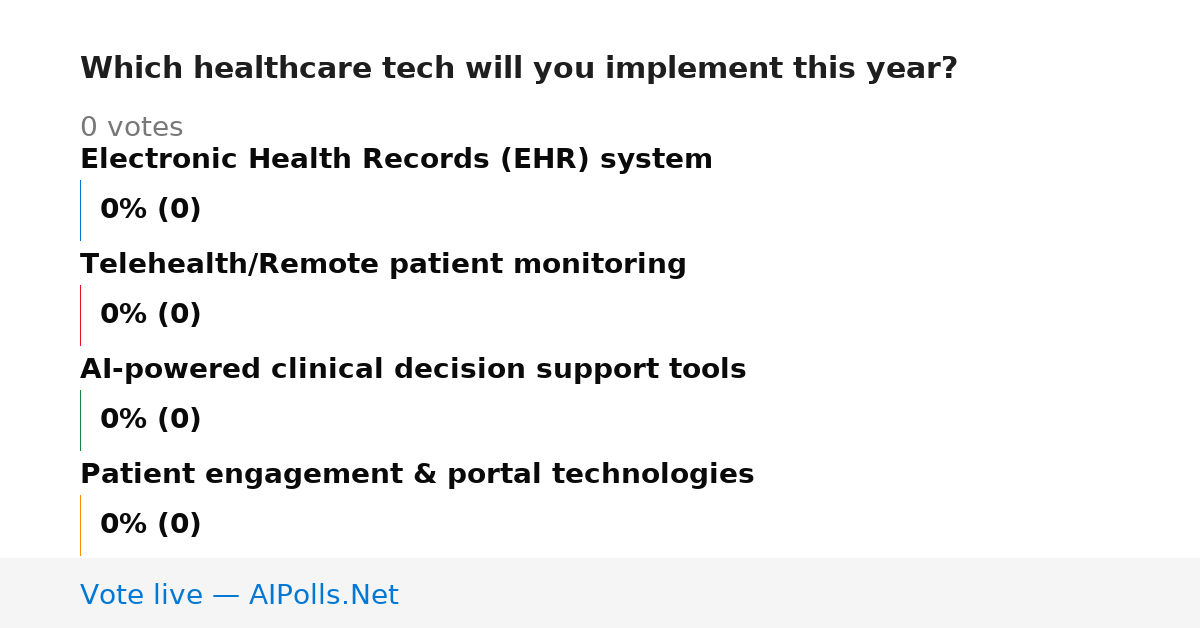 Which healthcare tech will you implement this year?

0 votes

Electronic Health Records (EHR) system

0% (0)

Telehealth/Remote patient monitoring

0% (0)

AI-powered clinical decision support tools

0% (0)

Patient engagement & portal technologies

0% (0)

Vote live — AIPolls.Net